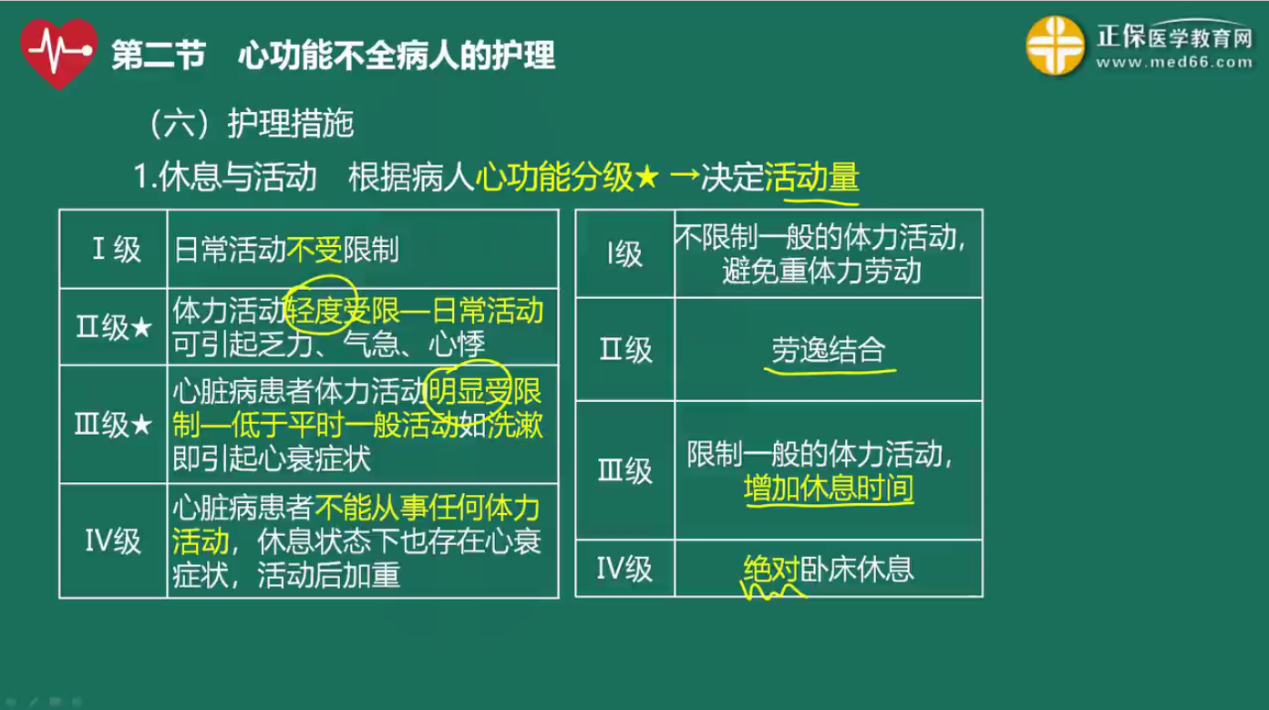 第二节　心功能不全病人的护理

正保医学教育网
www.med66.com

（六）护理措施

1.休息与活动　根据病人心功能分级★ →决定活动量

| Ⅰ级 | 日常活动不受限制 |
|---|---|
| Ⅱ级★ | 体力活动轻度受限—日常活动可引起乏力、气急、心悸 |
| Ⅲ级★ | 心脏病患者体力活动明显受限制—低于平时一般活动如洗漱即引起心衰症状 |
| Ⅳ级 | 心脏病患者不能从事任何体力活动，休息状态下也存在心衰症状，活动后加重 |

| Ⅰ级 | 不限制一般的体力活动，避免重体力劳动 |
|---|---|
| Ⅱ级 | 劳逸结合 |
| Ⅲ级 | 限制一般的体力活动，增加休息时间 |
| Ⅳ级 | 绝对卧床休息 |